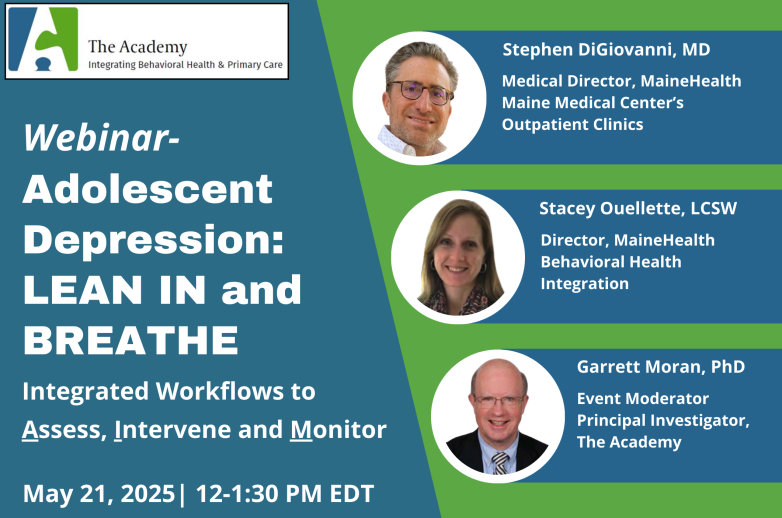 The Academy
Integrating Behavioral Health & Primary Care

Webinar-
Adolescent Depression: LEAN IN and BREATHE

Integrated Workflows to Assess, Intervene and Monitor

May 21, 2025| 12-1:30 PM EDT

Stephen DiGiovanni, MD

Medical Director, MaineHealth Maine Medical Center's Outpatient Clinics

Stacey Ouellette, LCSW

Director, MaineHealth Behavioral Health Integration

Garrett Moran, PhD

Event Moderator
Principal Investigator, The Academy